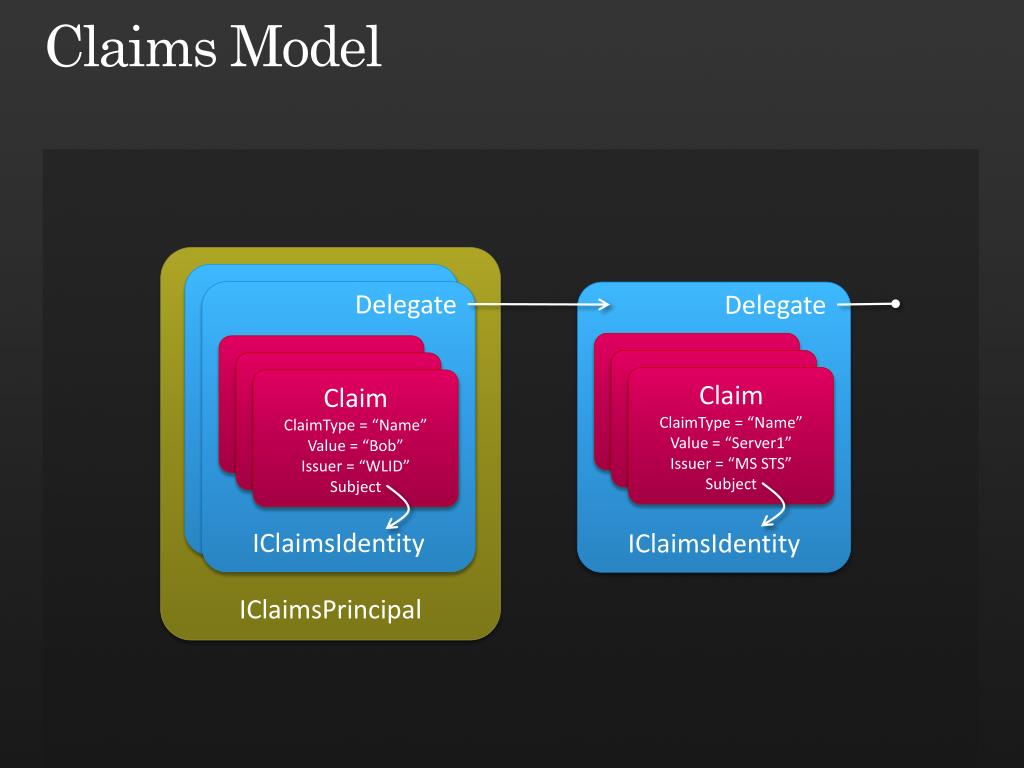 Claims Model

Delegate

Claim
ClaimType = “Name”
Value = “Bob”
Issuer = “WLID”
Subject

IClaimsIdentity

IClaimsPrincipal

Delegate

Claim
ClaimType = “Name”
Value = “Server1”
Issuer = “MS STS”
Subject

IClaimsIdentity